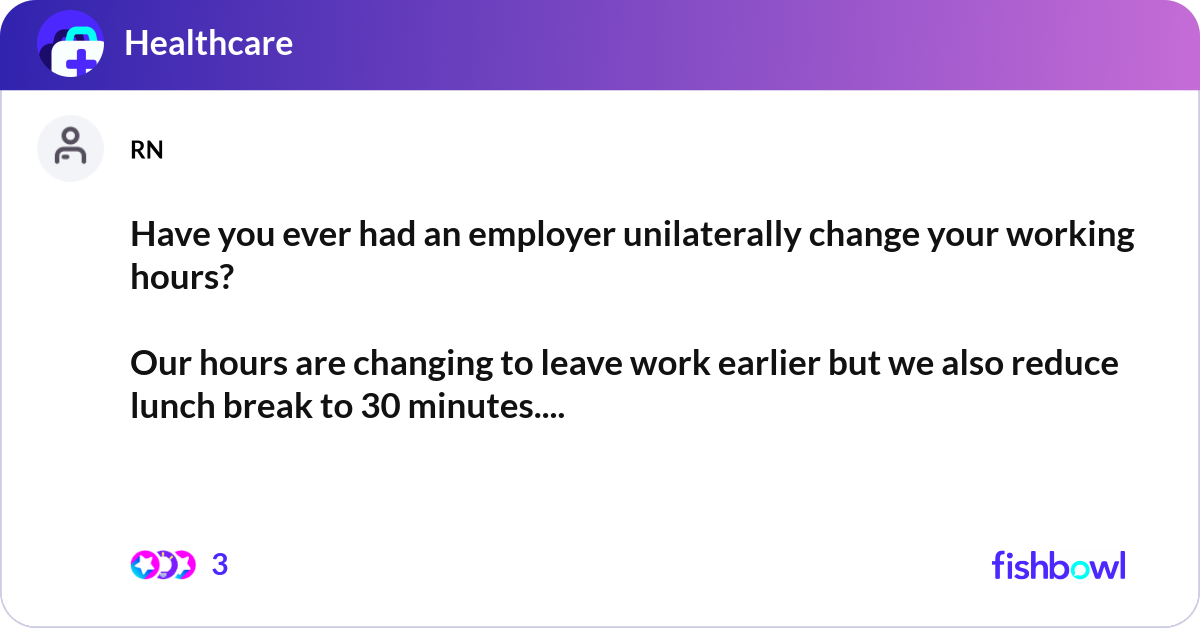 Healthcare

RN

Have you ever had an employer unilaterally change your working hours?

Our hours are changing to leave work earlier but we also reduce lunch break to 30 minutes....

3

fishbowl